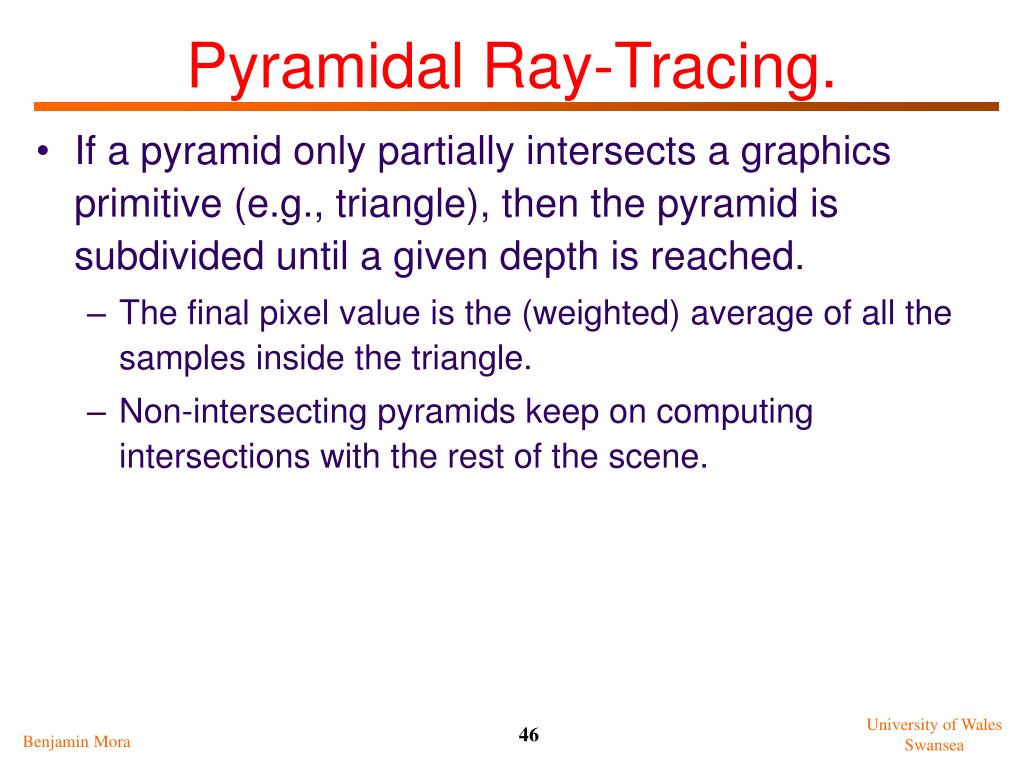 Pyramidal Ray-Tracing.

• If a pyramid only partially intersects a graphics primitive (e.g., triangle), then the pyramid is subdivided until a given depth is reached.

– The final pixel value is the (weighted) average of all the samples inside the triangle.

– Non-intersecting pyramids keep on computing intersections with the rest of the scene.

Benjamin Mora

46

University of Wales
Swansea